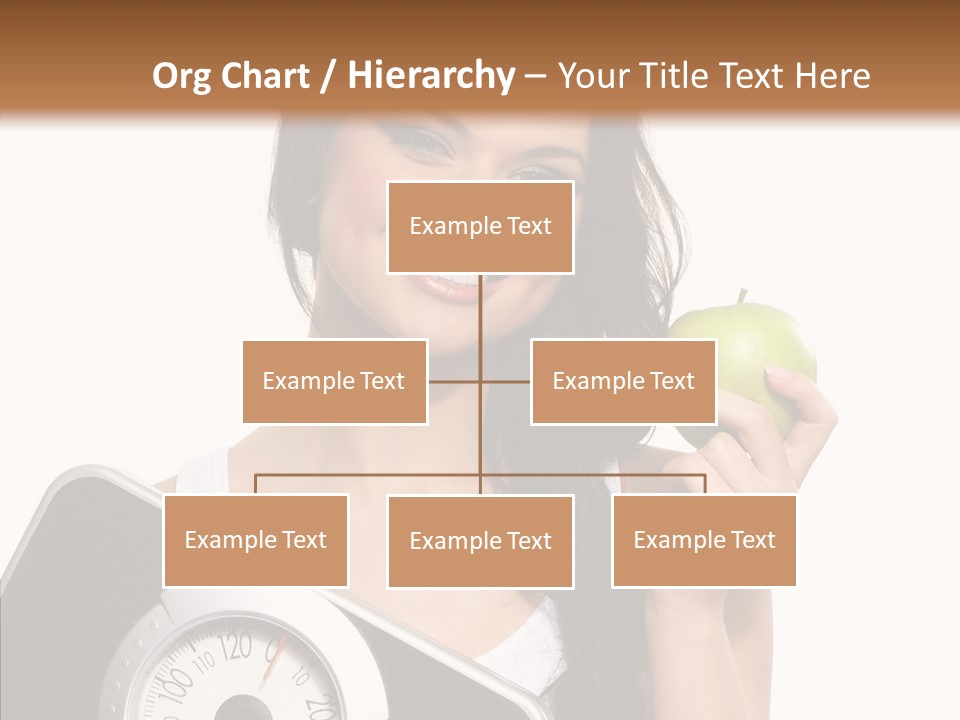 Org Chart / Hierarchy – Your Title Text Here

Example Text

Example Text

Example Text

Example Text

Example Text

Example Text

100 110 120 0 10 20